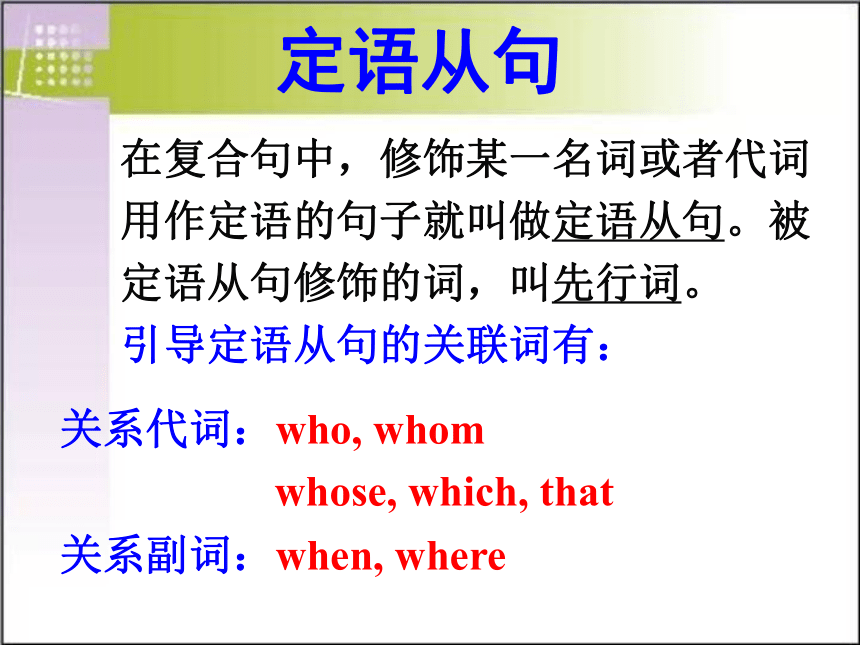 定语从句

在复合句中，修饰某一名词或者代词用作定语的句子就叫做定语从句。被定语从句修饰的词，叫先行词。

引导定语从句的关联词有：

关系代词：who, whom
whose, which, that

关系副词：when, where